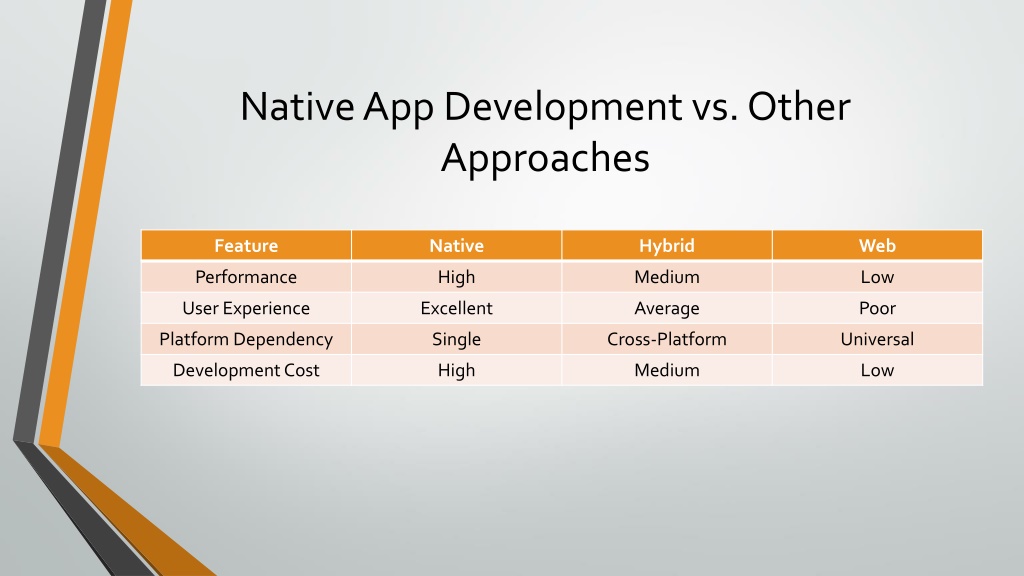 Native App Development vs. Other Approaches

| Feature | Native | Hybrid | Web |
|---|---|---|---|
| Performance | High | Medium | Low |
| User Experience | Excellent | Average | Poor |
| Platform Dependency | Single | Cross-Platform | Universal |
| Development Cost | High | Medium | Low |